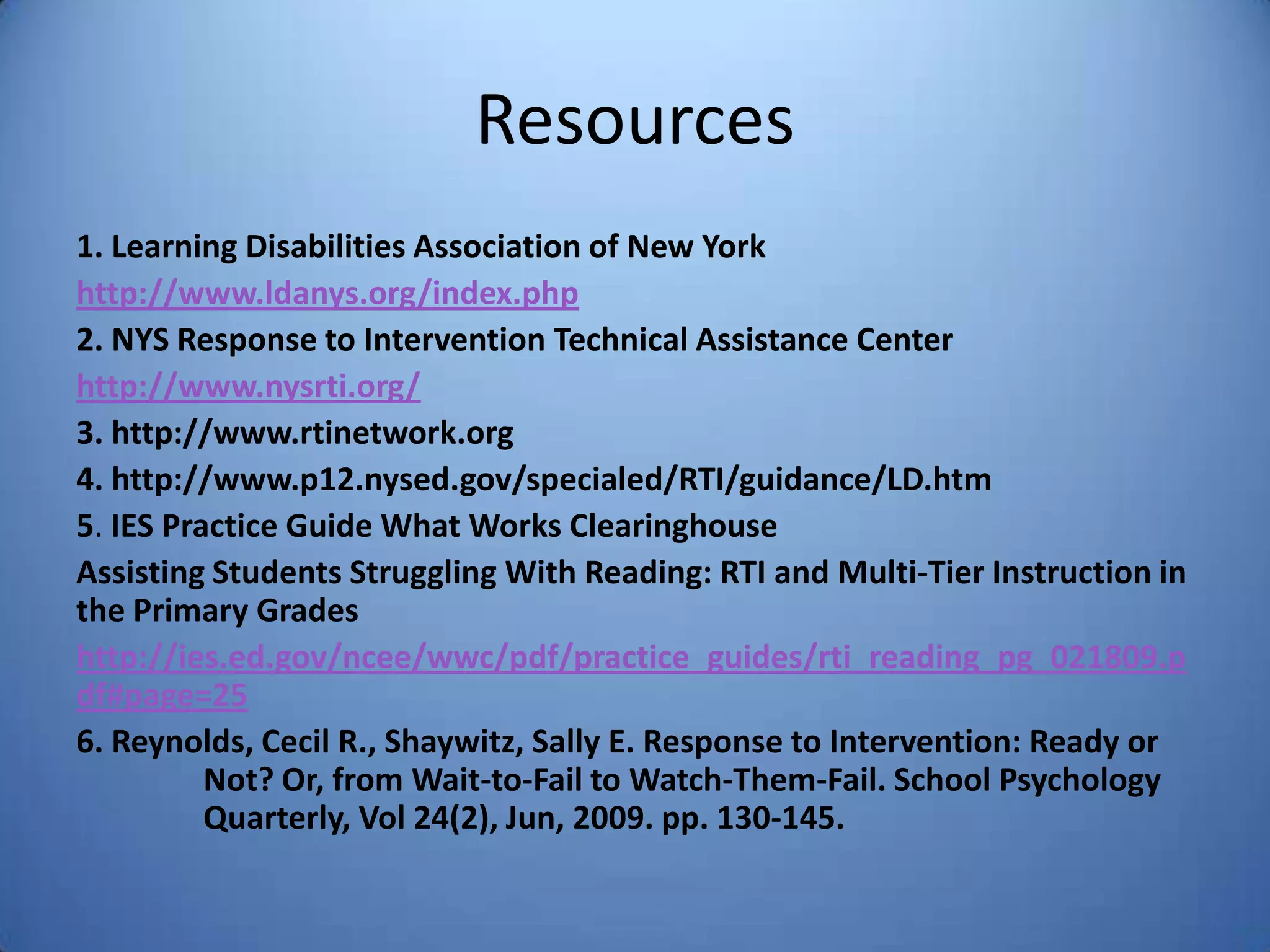 Resources

1. Learning Disabilities Association of New York

http://www.ldanys.org/index.php

2. NYS Response to Intervention Technical Assistance Center

http://www.nysrti.org/

3. http://www.rtinetwork.org

4. http://www.p12.nysed.gov/specialed/RTI/guidance/LD.htm

5. IES Practice Guide What Works Clearinghouse

Assisting Students Struggling With Reading: RTI and Multi-Tier Instruction in the Primary Grades

http://ies.ed.gov/ncee/wwc/pdf/practice_guides/rti_reading_pg_021809.pdf#page=25

6. Reynolds, Cecil R., Shaywitz, Sally E. Response to Intervention: Ready or Not? Or, from Wait-to-Fail to Watch-Them-Fail. School Psychology Quarterly, Vol 24(2), Jun, 2009. pp. 130-145.